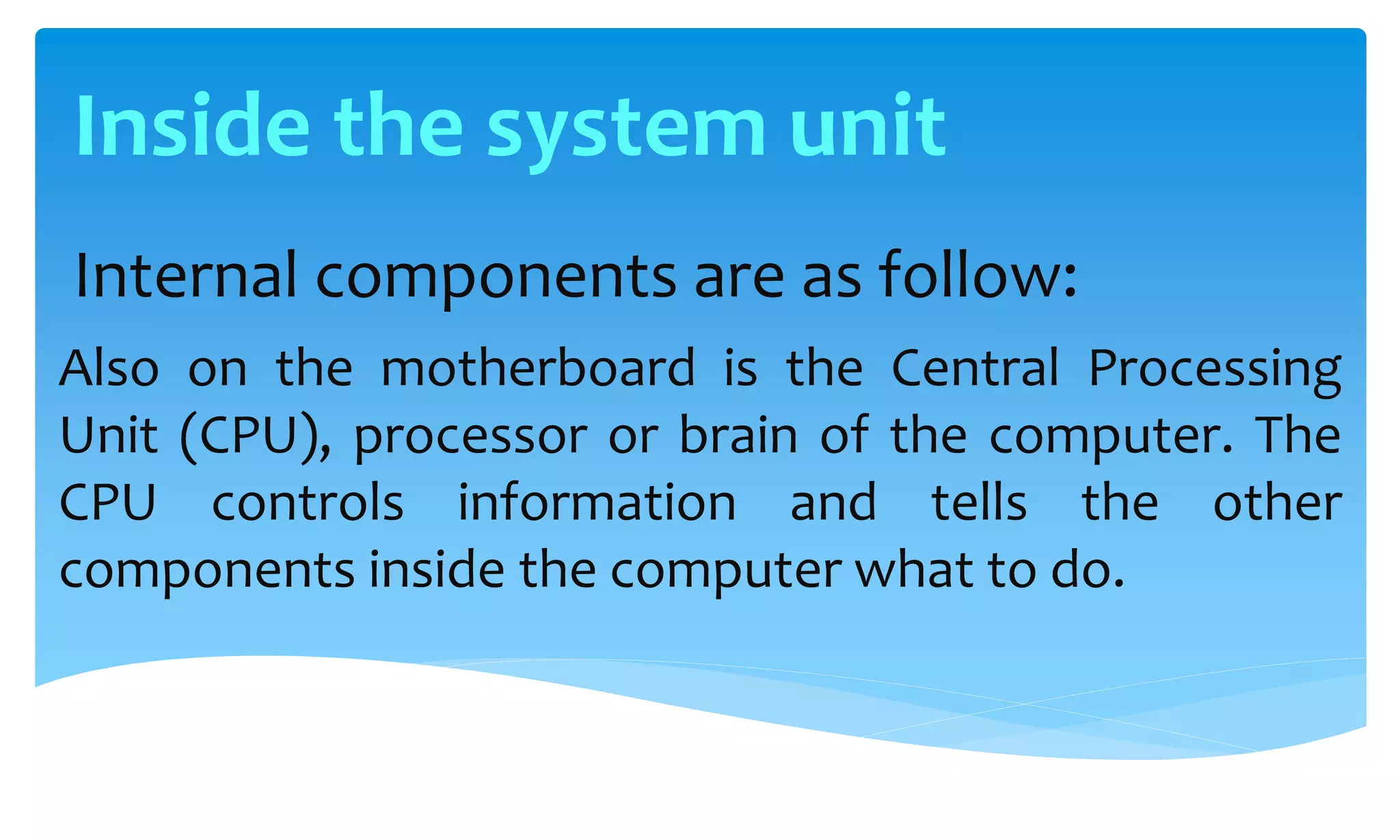 Inside the system unit

Internal components are as follow:

Also on the motherboard is the Central Processing Unit (CPU), processor or brain of the computer. The CPU controls information and tells the other components inside the computer what to do.